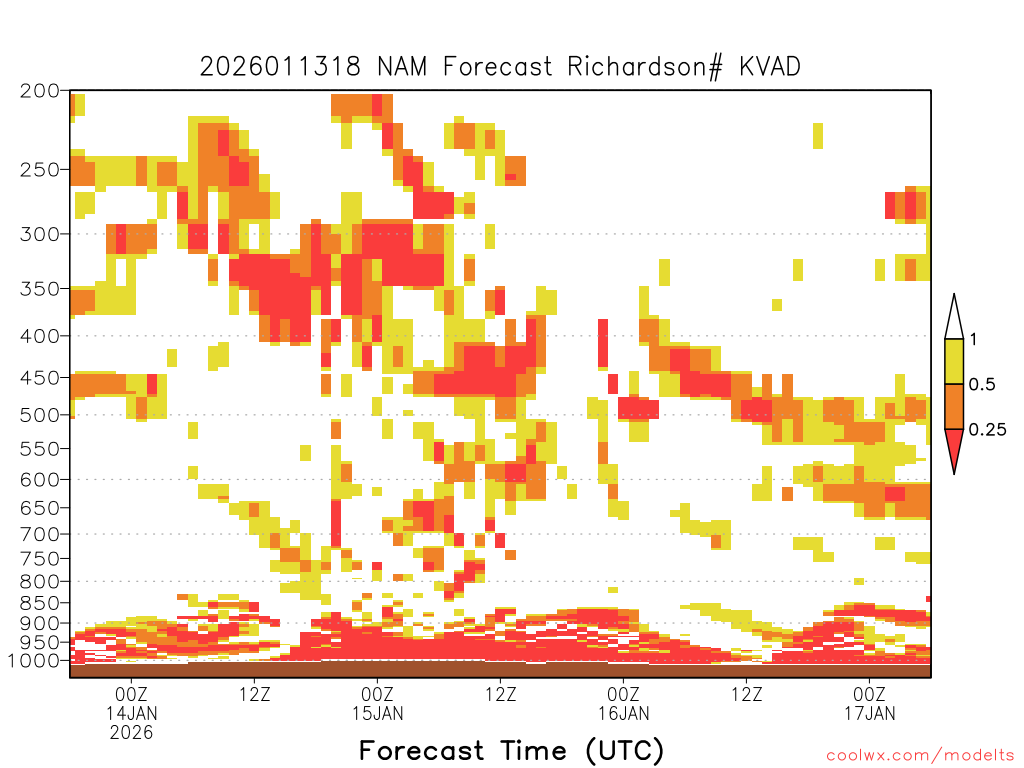 2026011318 NAM Forecast Richardson# KVAD

200
250
300
350
400
450
500
550
600
650
700
750
800
850
900
950
1000

1
0.5
0.25

00Z
14JAN
2026
12Z
00Z
15JAN
12Z
00Z
16JAN
12Z
00Z
17JAN

Forecast Time (UTC)

coolwx.com/modelts